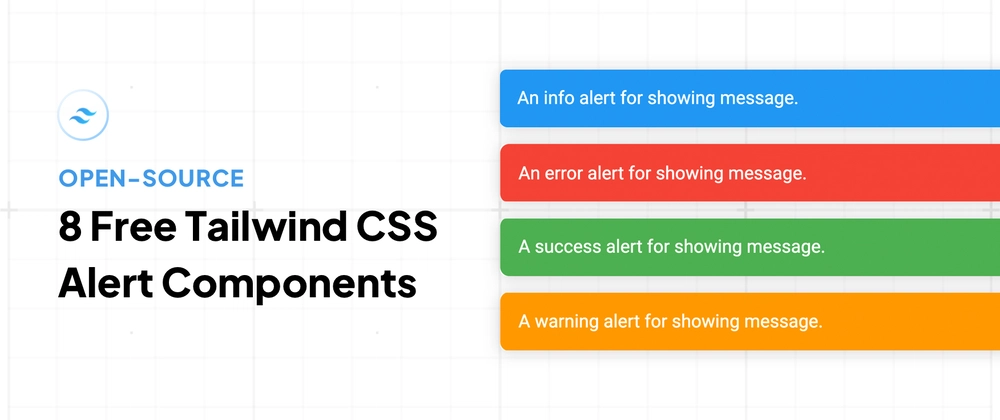 OPEN-SOURCE

8 Free Tailwind CSS Alert Components

An info alert for showing message.

An error alert for showing message.

A success alert for showing message.

A warning alert for showing message.